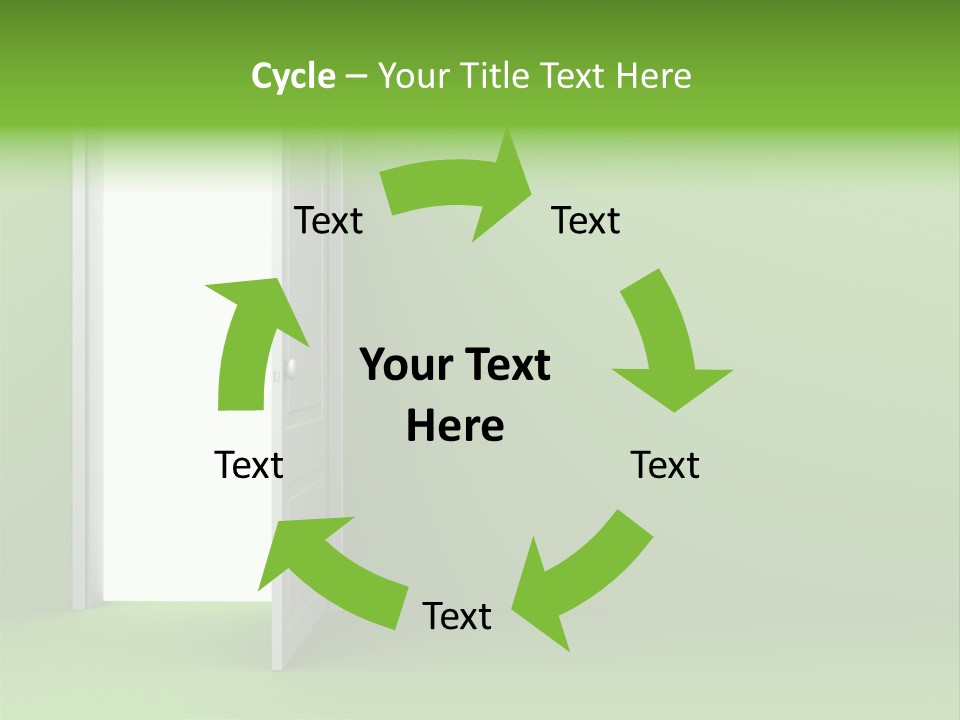 Cycle – Your Title Text Here

Text

Text

Your Text Here

Text

Text

Text